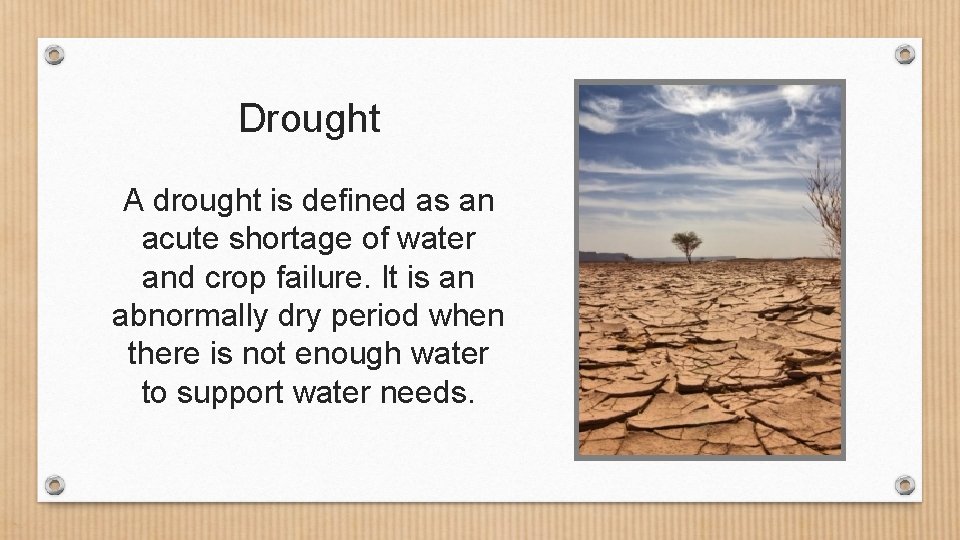 Drought

A drought is defined as an acute shortage of water and crop failure. It is an abnormally dry period when there is not enough water to support water needs.